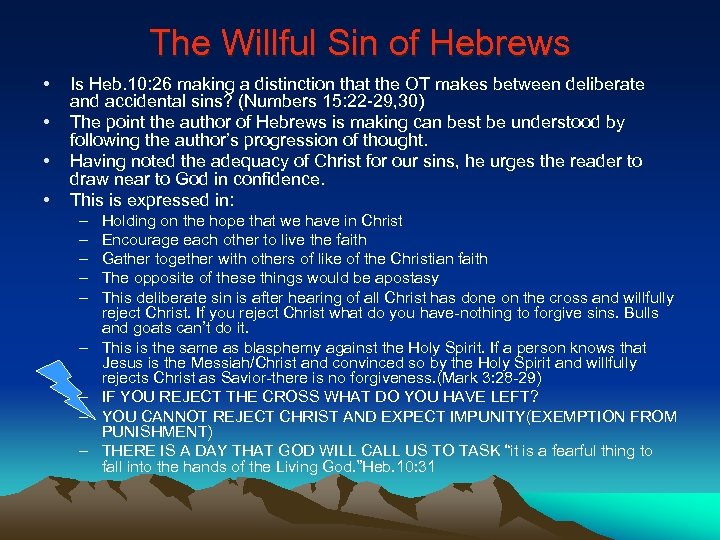 The Willful Sin of Hebrews

• Is Heb.10:26 making a distinction that the OT makes between deliberate and accidental sins? (Numbers 15:22-29,30)
• The point the author of Hebrews is making can best be understood by following the author's progression of thought.
• Having noted the adequacy of Christ for our sins, he urges the reader to draw near to God in confidence.
• This is expressed in:
– Holding on the hope that we have in Christ
– Encourage each other to live the faith
– Gather together with others of like of the Christian faith
– The opposite of these things would be apostasy
– This deliberate sin is after hearing of all Christ has done on the cross and willfully reject Christ. If you reject Christ what do you have-nothing to forgive sins. Bulls and goats can't do it.
– This is the same as blasphemy against the Holy Spirit. If a person knows that Jesus is the Messiah/Christ and convinced so by the Holy Spirit and willfully rejects Christ as Savior-there is no forgiveness.(Mark 3:28-29)
– IF YOU REJECT THE CROSS WHAT DO YOU HAVE LEFT?
– YOU CANNOT REJECT CHRIST AND EXPECT IMPUNITY(EXEMPTION FROM PUNISHMENT)
– THERE IS A DAY THAT GOD WILL CALL US TO TASK "it is a fearful thing to fall into the hands of the Living God."Heb.10:31